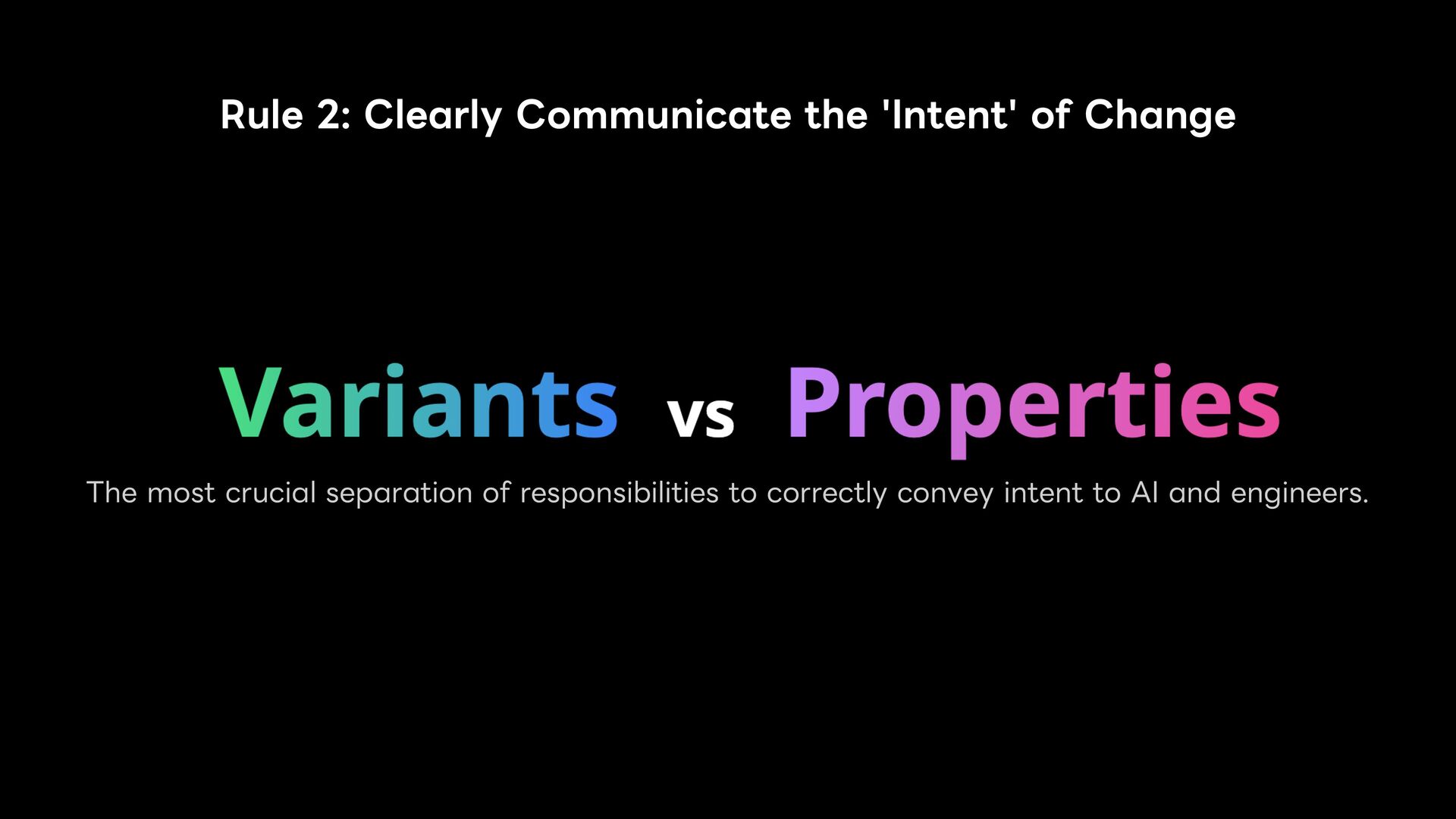 Rule 2: Clearly Communicate the 'Intent' of Change

Variants vs Properties

The most crucial separation of responsibilities to correctly convey intent to AI and engineers.